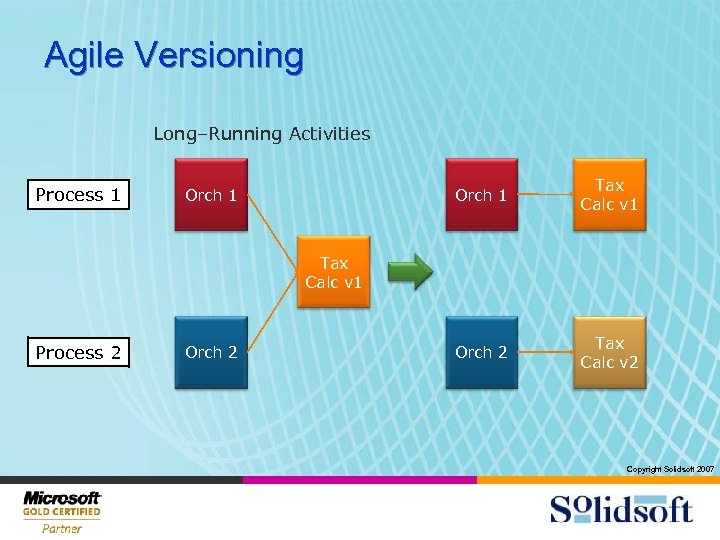 Agile Versioning

Long–Running Activities

Process 1

Orch 1

Tax Calc v1

Orch 1

Tax Calc v1

Process 2

Orch 2

Orch 2

Tax Calc v2

Copyright Solidsoft 2007

Microsoft
GOLD CERTIFIED
Partner

Solidsoft